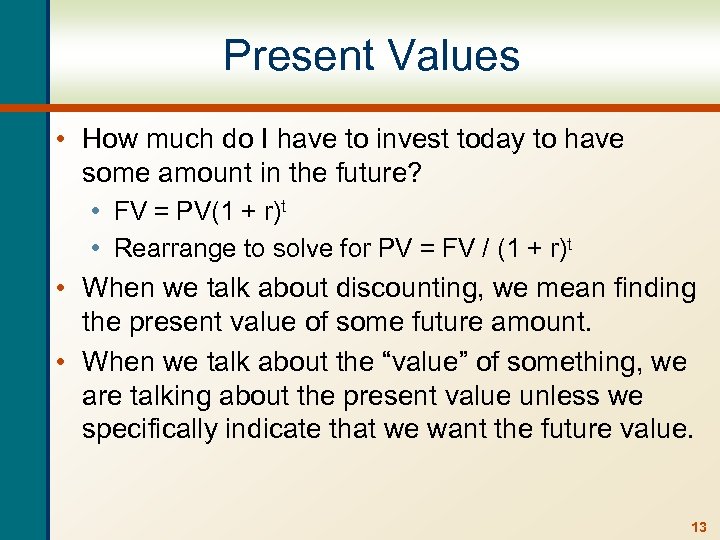 Present Values

• How much do I have to invest today to have some amount in the future?
  • $FV = PV(1 + r)^t$
  • Rearrange to solve for $PV = FV / (1 + r)^t$
• When we talk about discounting, we mean finding the present value of some future amount.
• When we talk about the “value” of something, we are talking about the present value unless we specifically indicate that we want the future value.

13